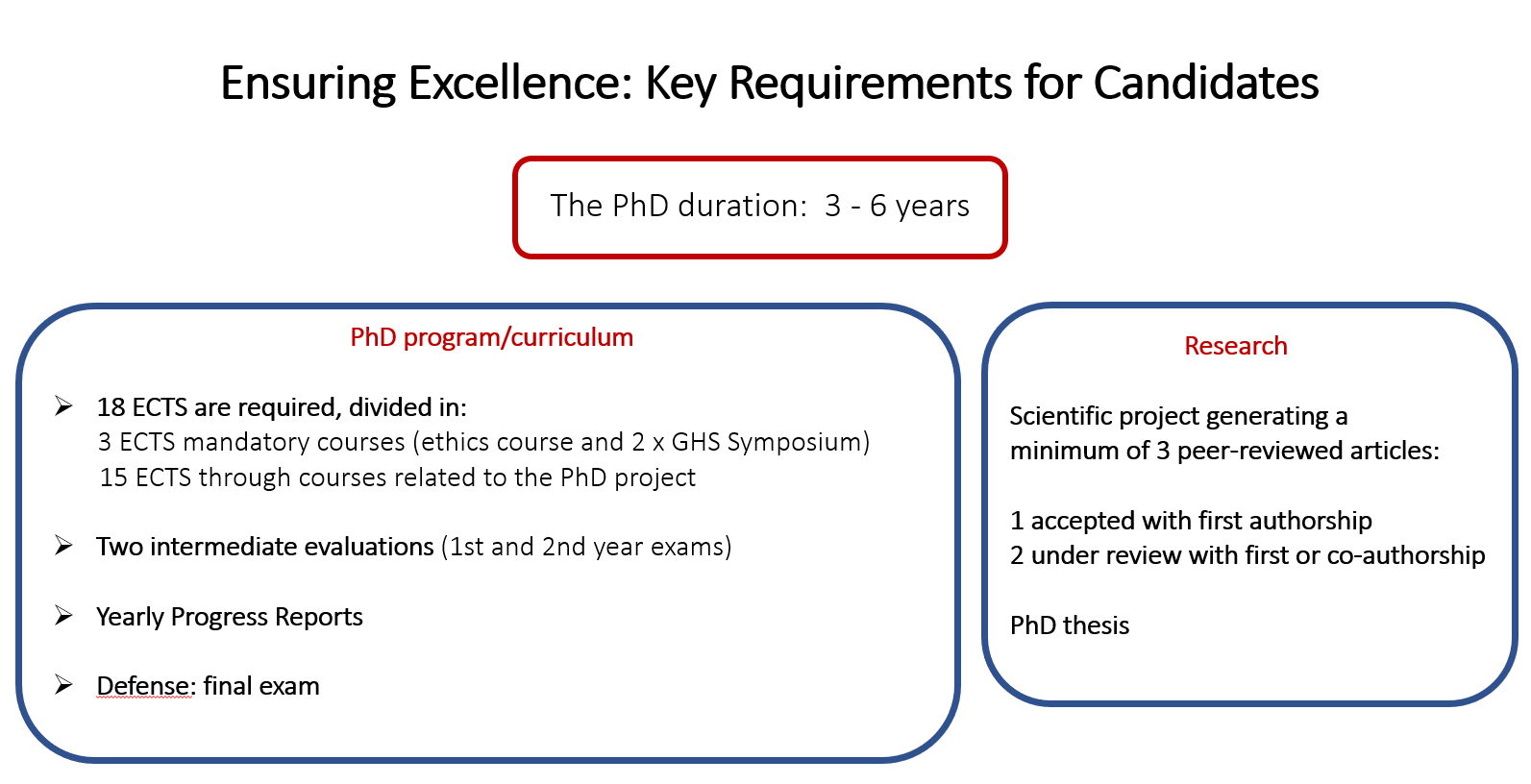 Ensuring Excellence: Key Requirements for Candidates

The PhD duration: 3 - 6 years

PhD program/curriculum

➢ 18 ECTS are required, divided in:
3 ECTS mandatory courses (ethics course and 2 x GHS Symposium)
15 ECTS through courses related to the PhD project

➢ Two intermediate evaluations (1st and 2nd year exams)

➢ Yearly Progress Reports

➢ Defense: final exam

Research

Scientific project generating a minimum of 3 peer-reviewed articles:

1 accepted with first authorship
2 under review with first or co-authorship

PhD thesis